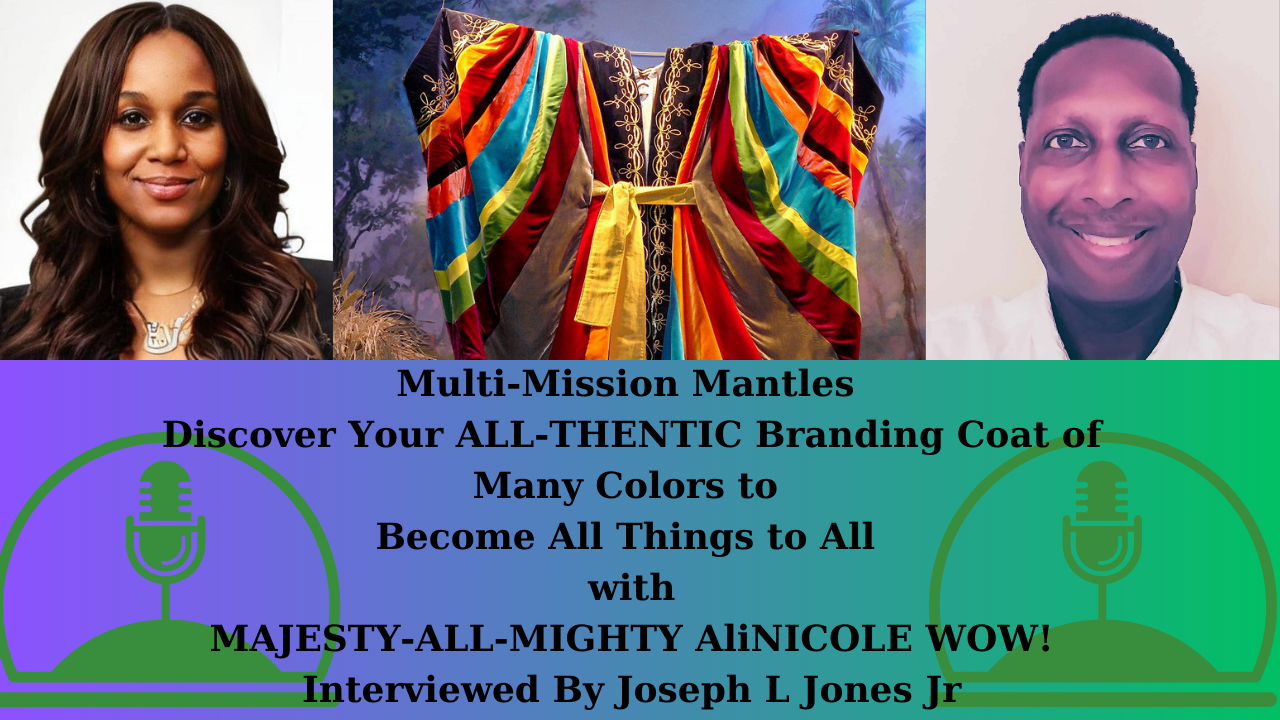 Multi-Mission Mantles
Discover Your ALL-THENTIC Branding Coat of Many Colors to
Become All Things to All
with
MAJESTY-ALL-MIGHTY AliNICOLE WOW!
Interviewed By Joseph L Jones Jr